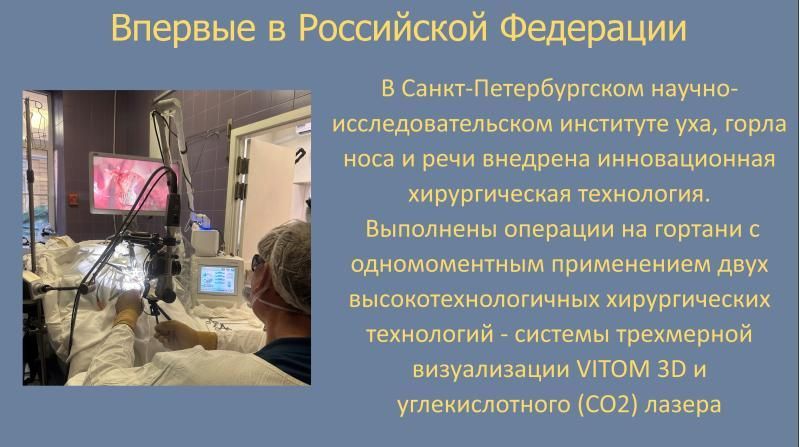 Впервые в Российской Федерации

В Санкт-Петербургском научно-исследовательском институте уха, горла носа и речи внедрена инновационная хирургическая технология.
Выполнены операции на гортани с одномоментным применением двух высокотехнологичных хирургических технологий - системы трехмерной визуализации VITOM 3D и углекислотного (CO2) лазера